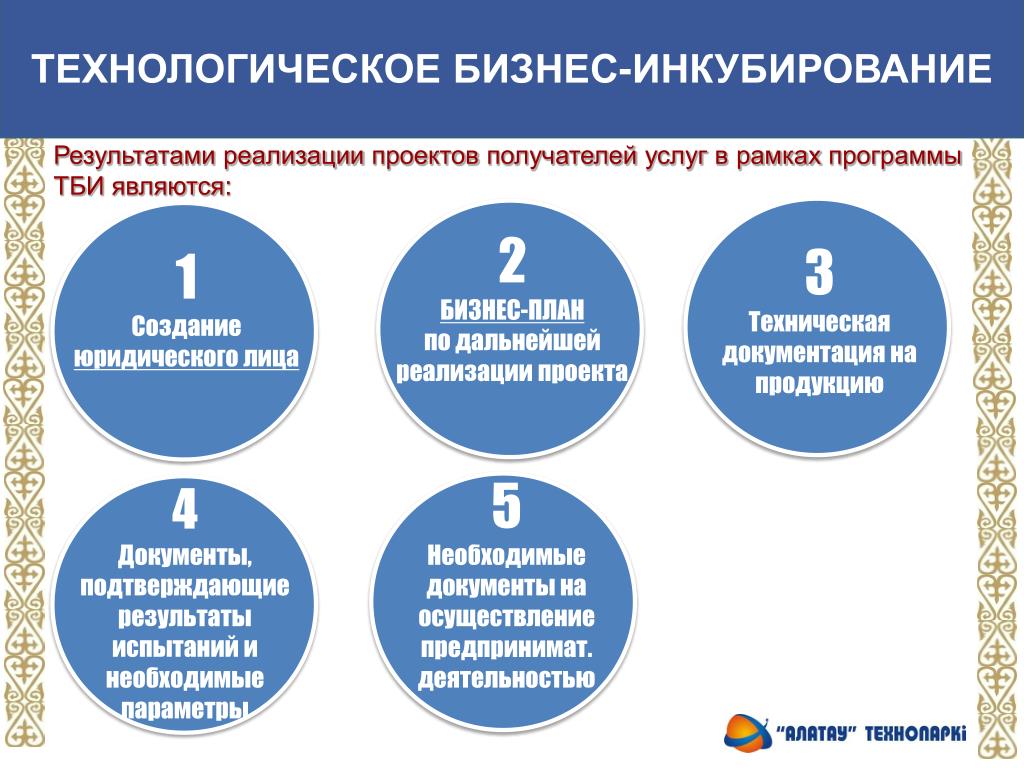 ТЕХНОЛОГИЧЕСКОЕ БИЗНЕС-ИНКУБИРОВАНИЕ

Результатами реализации проектов получателей услуг в рамках программы ТБИ являются:

1
Создание юридического лица

2
БИЗНЕС-ПЛАН по дальнейшей реализации проекта

3
Техническая документация на продукцию

4
Документы, подтверждающие результаты испытаний и необходимые параметры

5
Необходимые документы на осуществление предпринимат. деятельностью

"АЛАТАУ" ТЕХНОПАРКІ